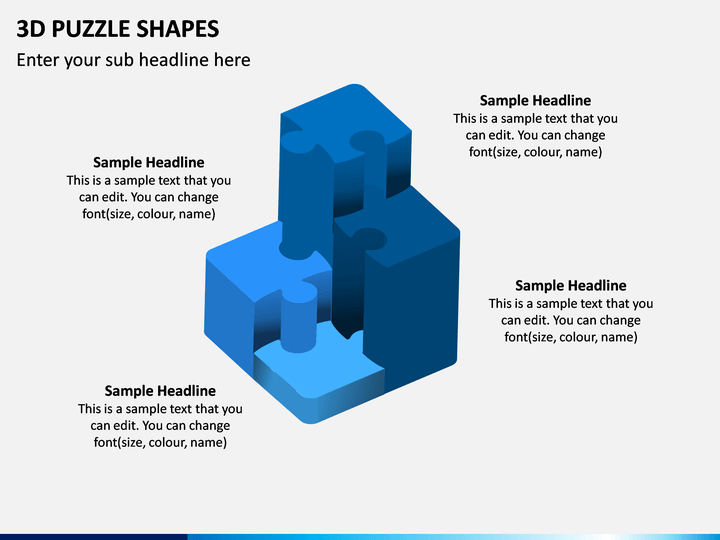 3D PUZZLE SHAPES

Enter your sub headline here

Sample Headline
This is a sample text that you can edit. You can change font(size, colour, name)

Sample Headline
This is a sample text that you can edit. You can change font(size, colour, name)

Sample Headline
This is a sample text that you can edit. You can change font(size, colour, name)

Sample Headline
This is a sample text that you can edit. You can change font(size, colour, name)